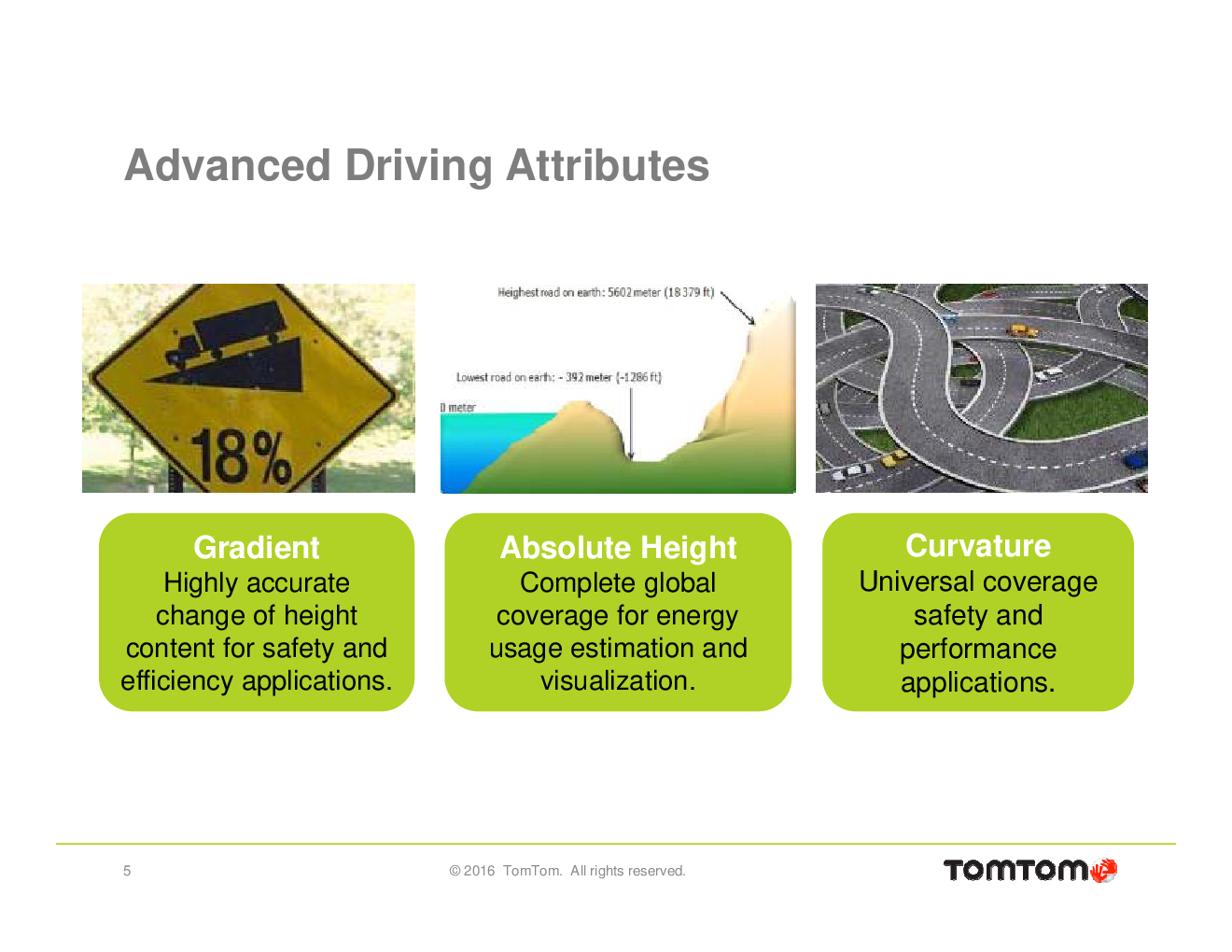 Advanced Driving Attributes

18%

Heighest road on earth: 5602 meter (18 379 ft)

Lowest road on earth: - 392 meter (-1286 ft)

0 meter

Gradient
Highly accurate change of height content for safety and efficiency applications.

Absolute Height
Complete global coverage for energy usage estimation and visualization.

Curvature
Universal coverage safety and performance applications.

5

© 2016 TomTom. All rights reserved.

TOMTOM